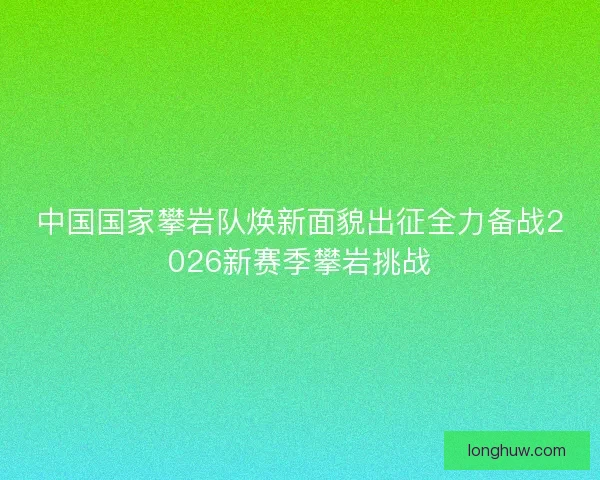 中国国家攀岩队焕新面貌出征全力备战2026新赛季攀岩挑战

longhuw.com